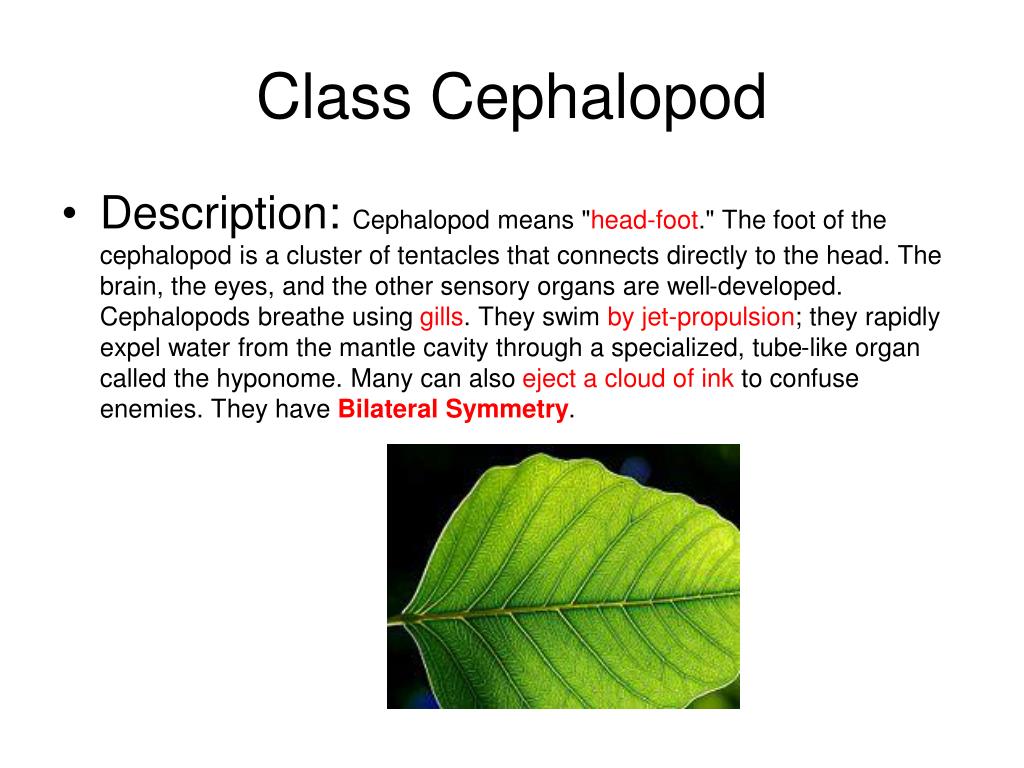 Class Cephalopod

• Description: Cephalopod means "head-foot." The foot of the cephalopod is a cluster of tentacles that connects directly to the head. The brain, the eyes, and the other sensory organs are well-developed. Cephalopods breathe using gills. They swim by jet-propulsion; they rapidly expel water from the mantle cavity through a specialized, tube-like organ called the hyponome. Many can also eject a cloud of ink to confuse enemies. They have Bilateral Symmetry.